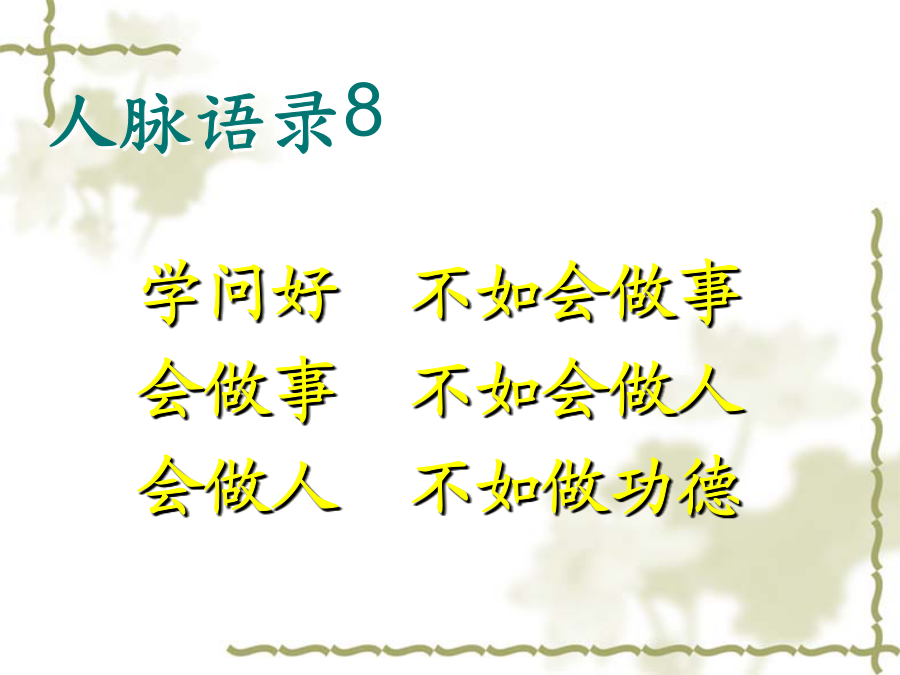 人脉语录8

学问好　不如会做事
会做事　不如会做人
会做人　不如做功德